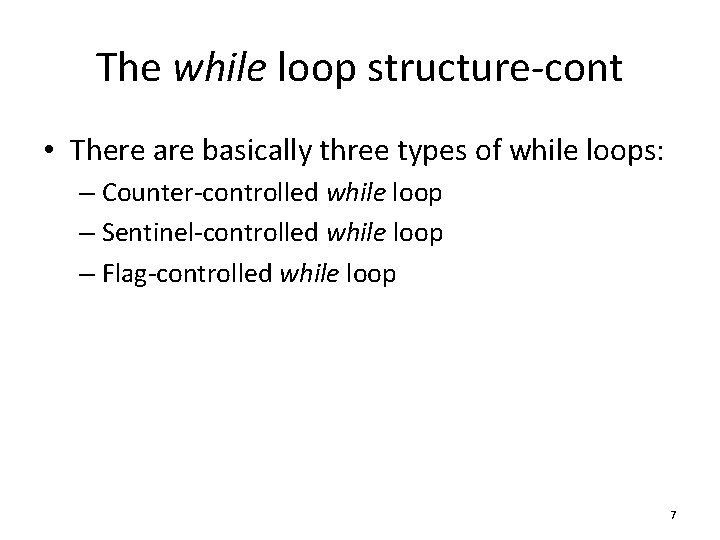 The while loop structure-cont

• There are basically three types of while loops:
– Counter-controlled while loop
– Sentinel-controlled while loop
– Flag-controlled while loop

7